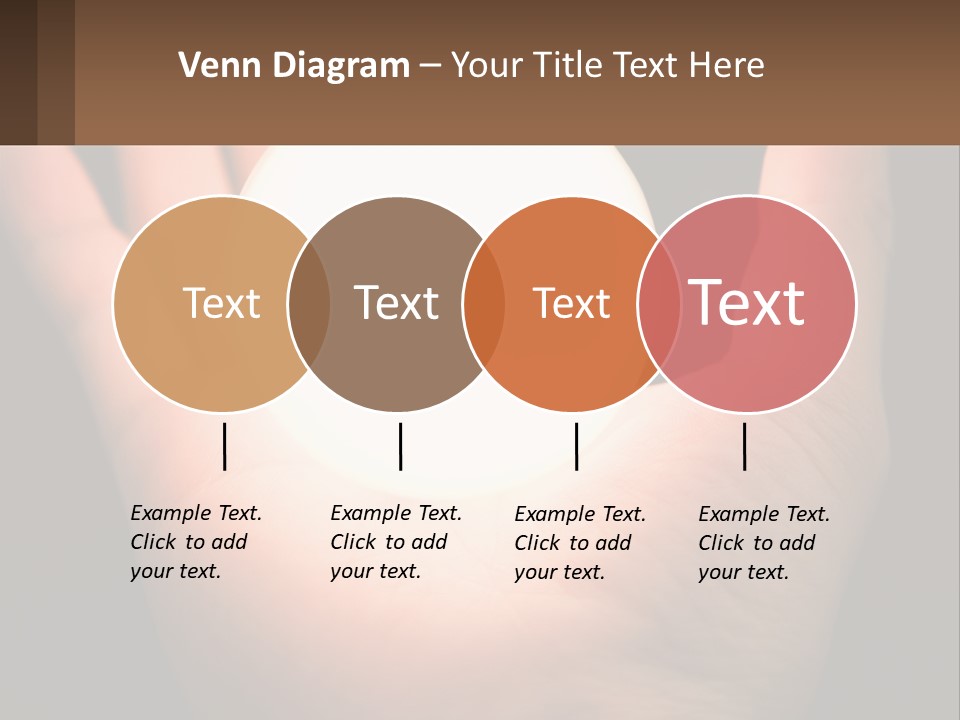 Venn Diagram – Your Title Text Here

Text

Text

Text

Text

Example Text. Click to add your text.

Example Text. Click to add your text.

Example Text. Click to add your text.

Example Text. Click to add your text.